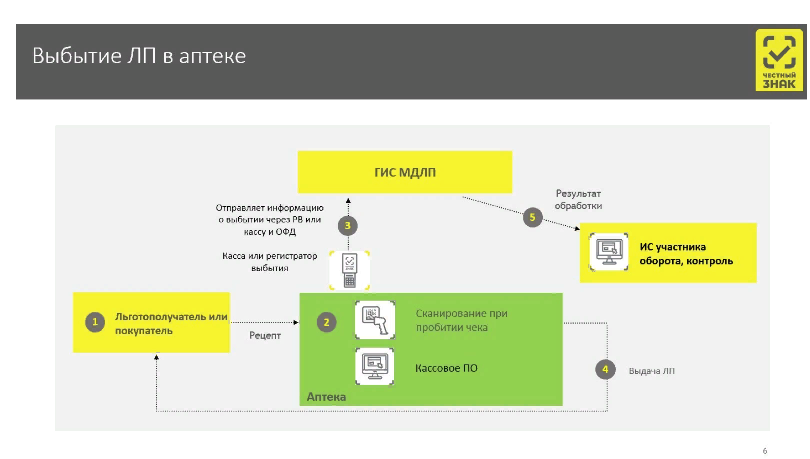 Выбытие ЛП в аптеке

ЧЕСТНЫЙ ЗНАК

ГИС МДЛП

Отправляет информацию о выбытии через РВ или кассу и ОФД

3

Касса или регистратор выбытия

Результат обработки

5

ИС участника оборота, контроль

1

Льготополучатель или покупатель

Рецепт

2

Сканирование при пробитии чека

Кассовое ПО

Аптека

4

Выдача ЛП

6